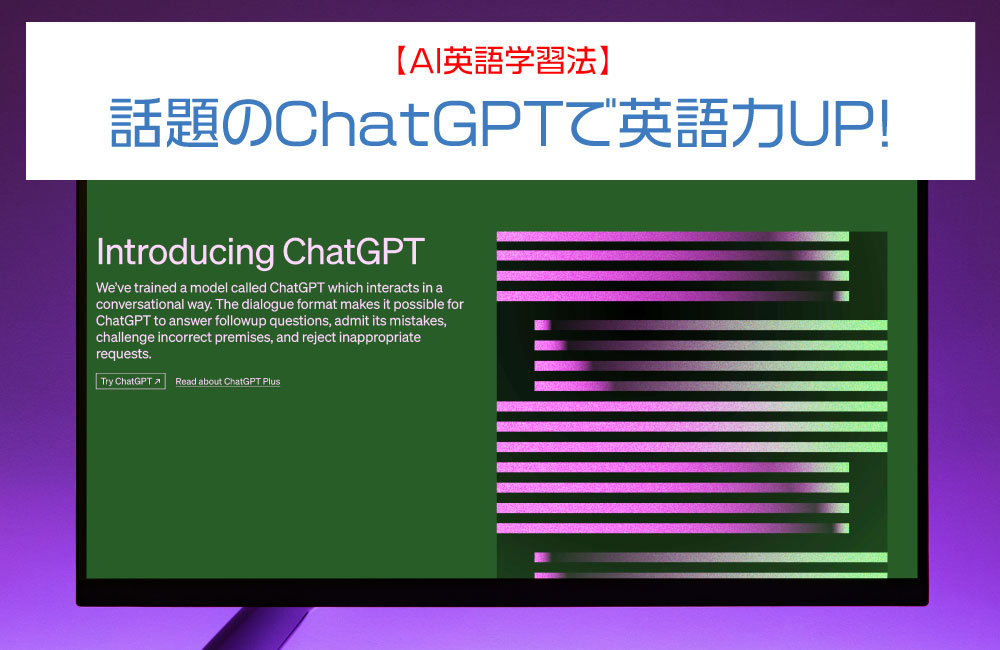 【AI英語学習法】
話題のChatGPTで英語力UP!

Introducing ChatGPT

We've trained a model called ChatGPT which interacts in a conversational way. The dialogue format makes it possible for ChatGPT to answer followup questions, admit its mistakes, challenge incorrect premises, and reject inappropriate requests.

Try ChatGPT ↗ Read about ChatGPT Plus